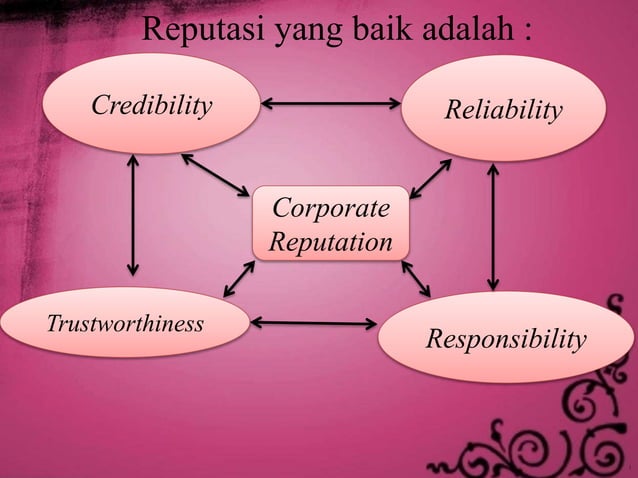 Reputasi yang baik adalah :

Credibility

Reliability

Corporate Reputation

Trustworthiness

Responsibility